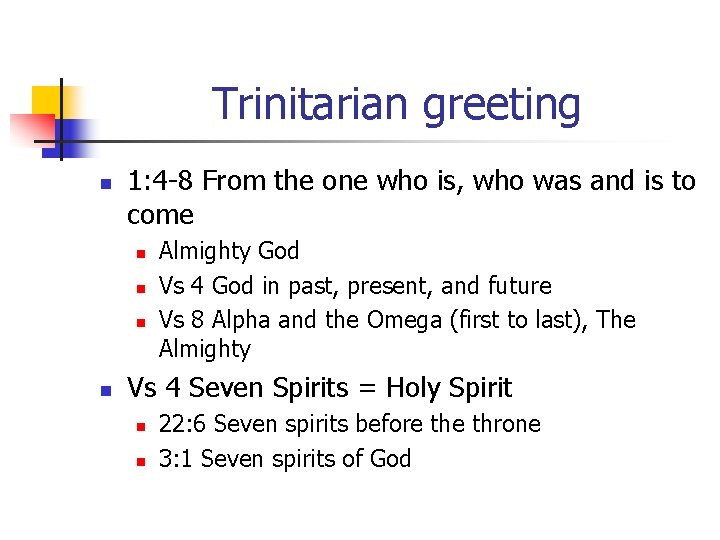 Trinitarian greeting

- 1:4-8 From the one who is, who was and is to come
  - Almighty God
  - Vs 4 God in past, present, and future
  - Vs 8 Alpha and the Omega (first to last), The Almighty
- Vs 4 Seven Spirits = Holy Spirit
  - 22:6 Seven spirits before the throne
  - 3:1 Seven spirits of God